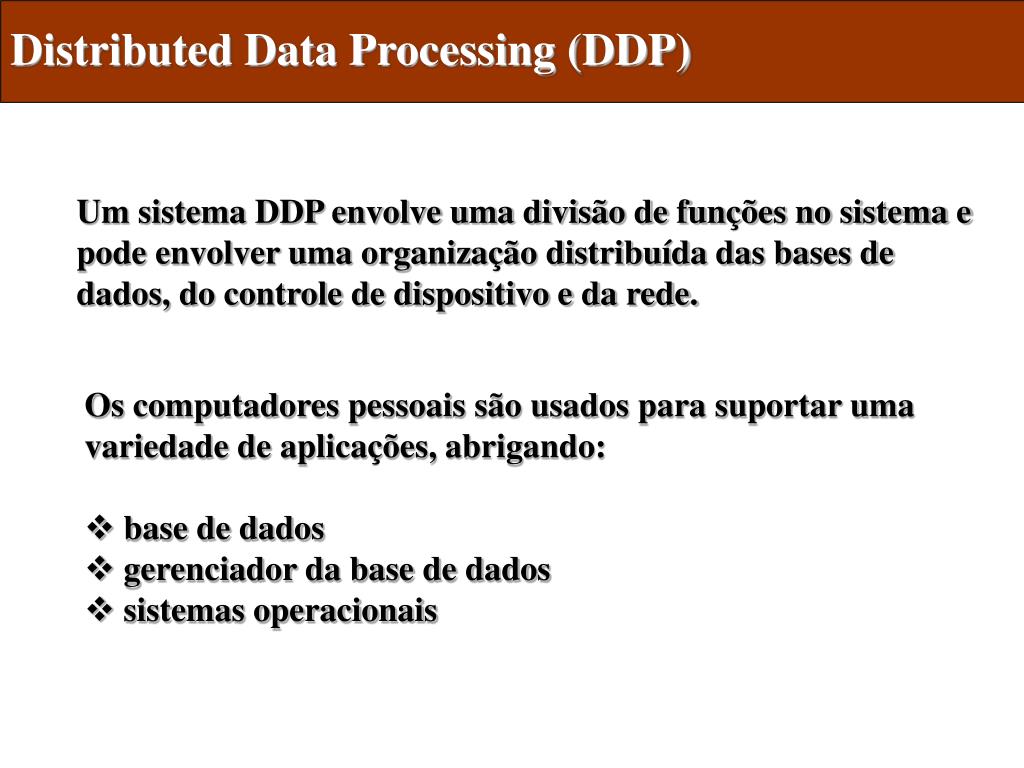 Distributed Data Processing (DDP)

Um sistema DDP envolve uma divisão de funções no sistema e pode envolver uma organização distribuída das bases de dados, do controle de dispositivo e da rede.

Os computadores pessoais são usados para suportar uma variedade de aplicações, abrigando:

❖ base de dados
❖ gerenciador da base de dados
❖ sistemas operacionais